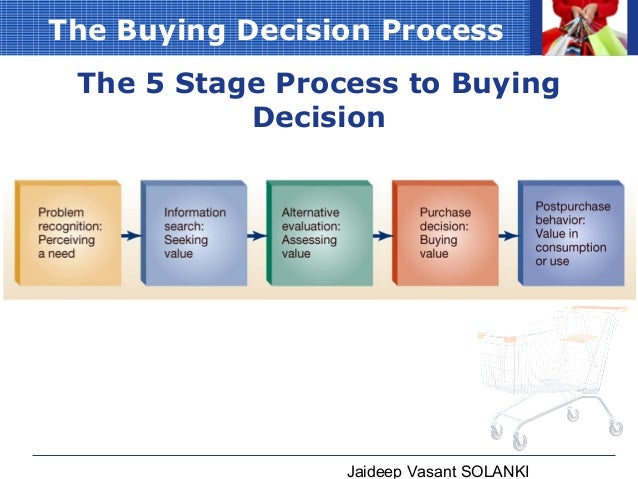 The Buying Decision Process

The 5 Stage Process to Buying Decision

Problem recognition: Perceiving a need

Information search: Seeking value

Alternative evaluation: Assessing value

Purchase decision: Buying value

Postpurchase behavior: Value in consumption or use

Jaideep Vasant SOLANKI